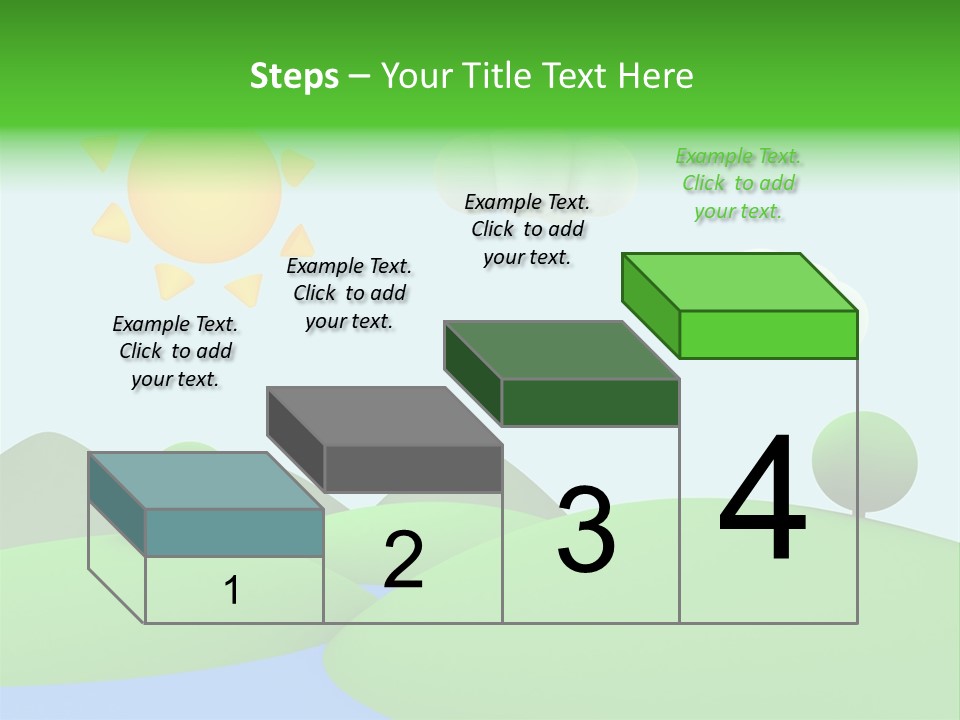 Steps – Your Title Text Here

Example Text. Click to add your text.

Example Text. Click to add your text.

Example Text. Click to add your text.

Example Text. Click to add your text.

1

2

3

4